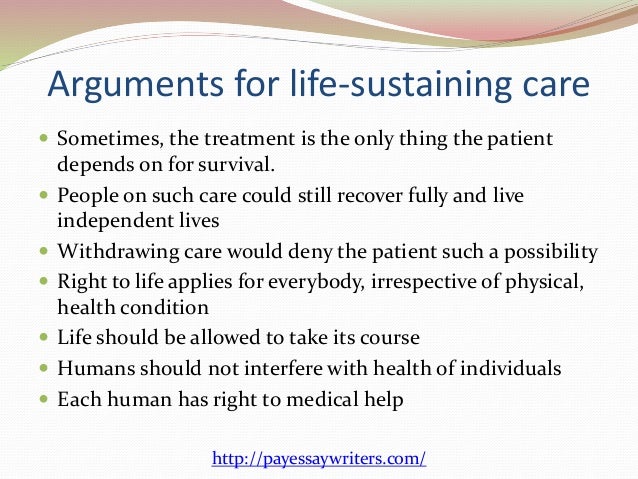 Arguments for life-sustaining care

- Sometimes, the treatment is the only thing the patient depends on for survival.
- People on such care could still recover fully and live independent lives
- Withdrawing care would deny the patient such a possibility
- Right to life applies for everybody, irrespective of physical, health condition
- Life should be allowed to take its course
- Humans should not interfere with health of individuals
- Each human has right to medical help

http://payessaywriters.com/